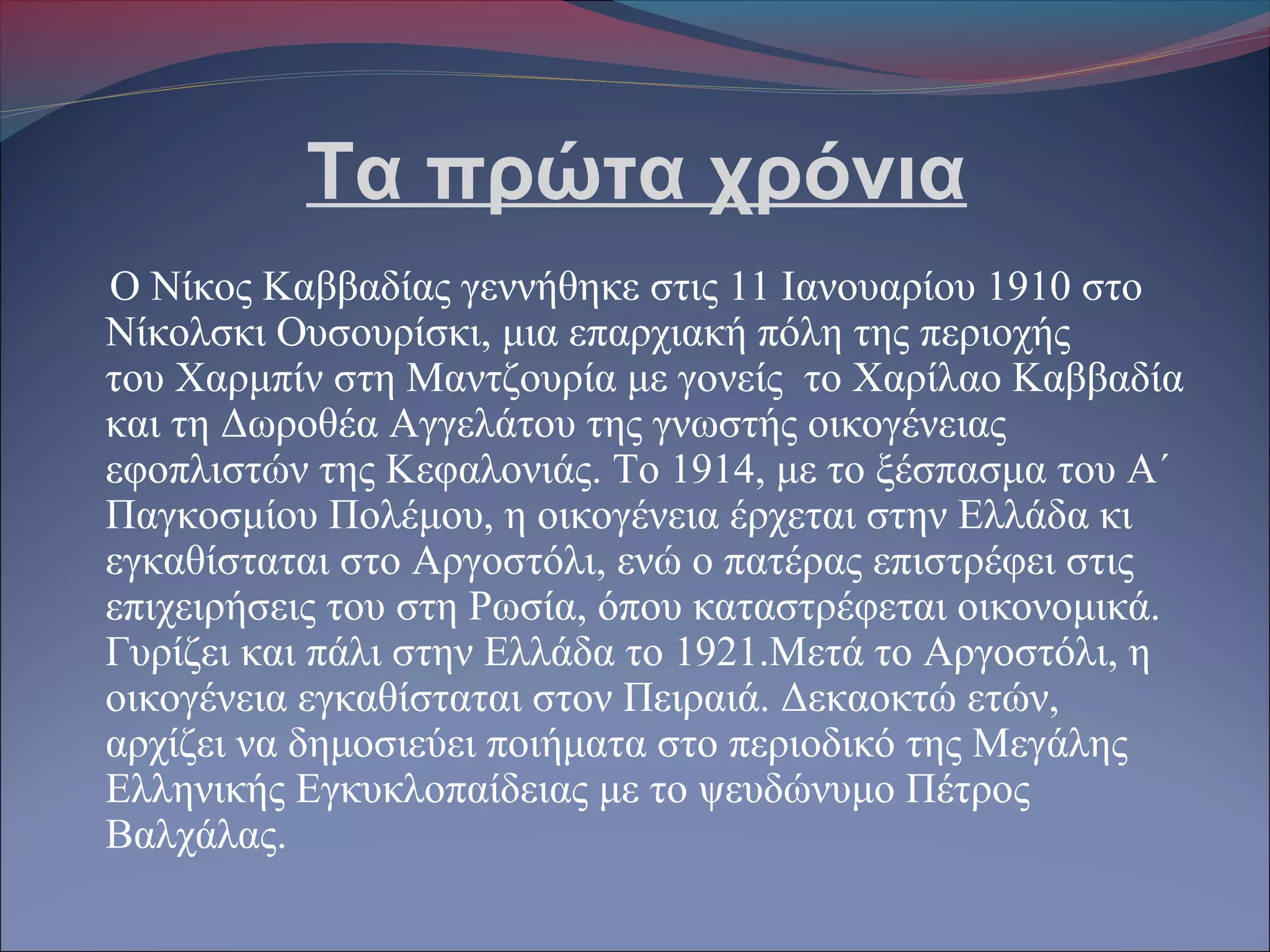 Τα πρώτα χρόνια

Ο Νίκος Καββαδίας γεννήθηκε στις 11 Ιανουαρίου 1910 στο Νίκολσκι Ουσουρίσκι, μια επαρχιακή πόλη της περιοχής του Χαρμπίν στη Μαντζουρία με γονείς το Χαρίλαο Καββαδία και τη Δωροθέα Αγγελάτου της γνωστής οικογένειας εφοπλιστών της Κεφαλονιάς. Το 1914, με το ξέσπασμα του Α΄ Παγκοσμίου Πολέμου, η οικογένεια έρχεται στην Ελλάδα κι εγκαθίσταται στο Αργοστόλι, ενώ ο πατέρας επιστρέφει στις επιχειρήσεις του στη Ρωσία, όπου καταστρέφεται οικονομικά. Γυρίζει και πάλι στην Ελλάδα το 1921.Μετά το Αργοστόλι, η οικογένεια εγκαθίσταται στον Πειραιά. Δεκαοκτώ ετών, αρχίζει να δημοσιεύει ποιήματα στο περιοδικό της Μεγάλης Ελληνικής Εγκυκλοπαίδειας με το ψευδώνυμο Πέτρος Βαλχάλας.